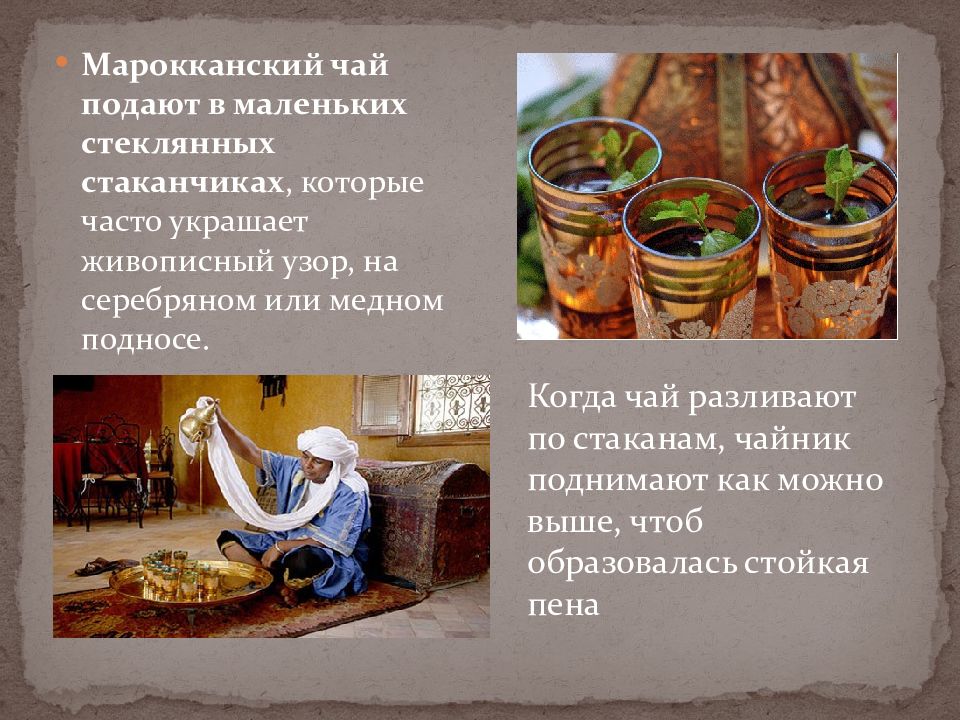 Марокканский чай подают в маленьких стеклянных стаканчиках, которые часто украшает живописный узор, на серебряном или медном подносе.

Когда чай разливают по стаканам, чайник поднимают как можно выше, чтоб образовалась стойкая пена